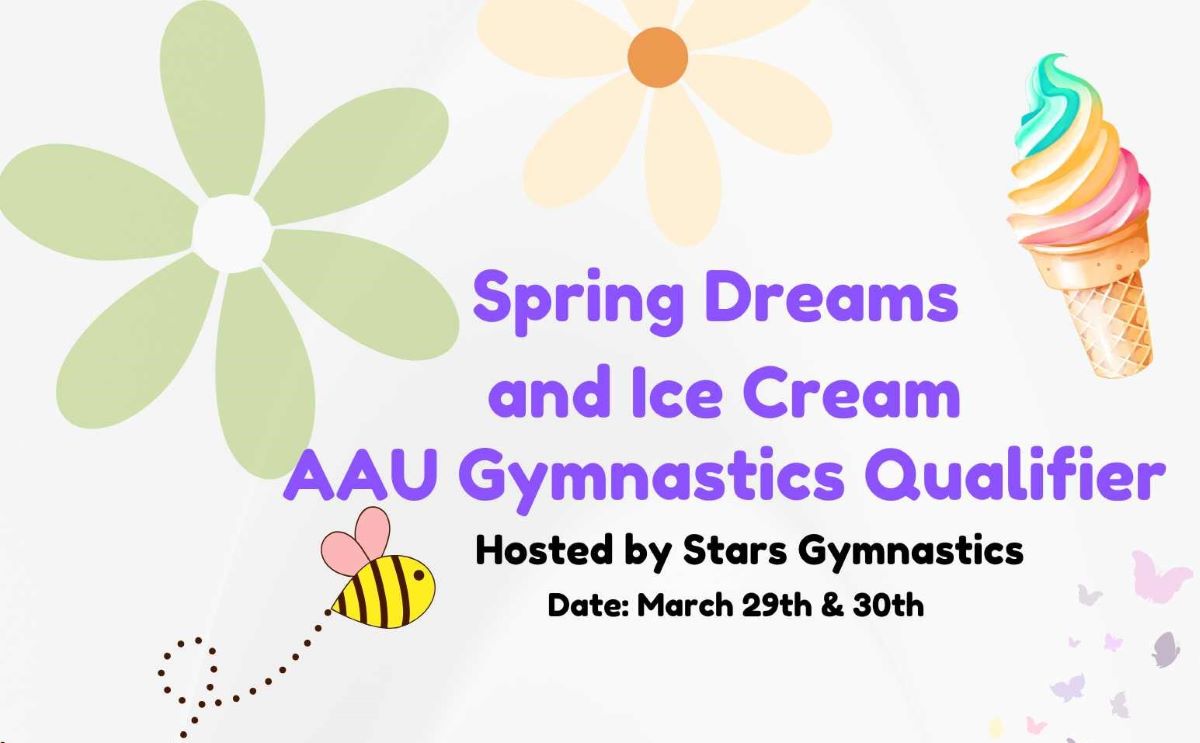 Spring Dreams and Ice Cream AAU Gymnastics Qualifier

Hosted by Stars Gymnastics

Date: March 29th & 30th